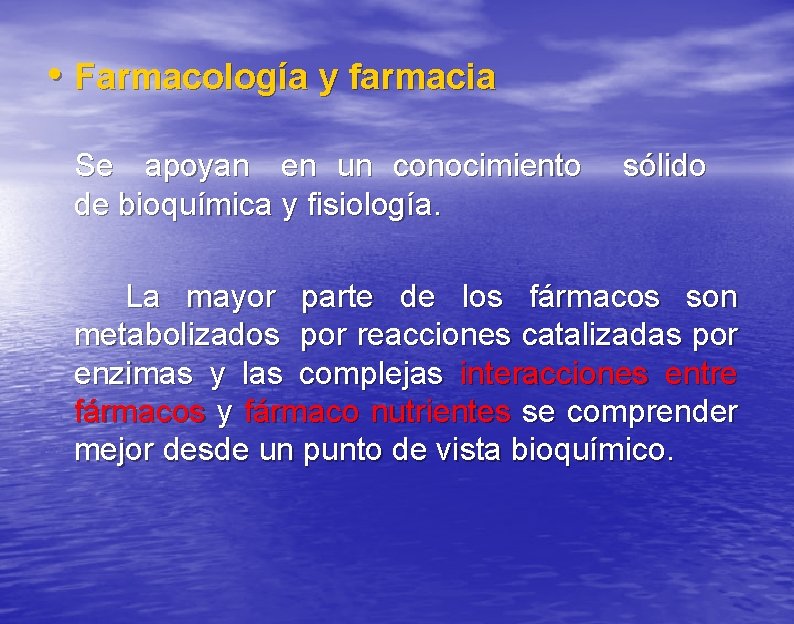 • Farmacología y farmacia

Se apoyan en un conocimiento sólido de bioquímica y fisiología.

La mayor parte de los fármacos son metabolizados por reacciones catalizadas por enzimas y las complejas interacciones entre fármacos y fármaco nutrientes se comprender mejor desde un punto de vista bioquímico.